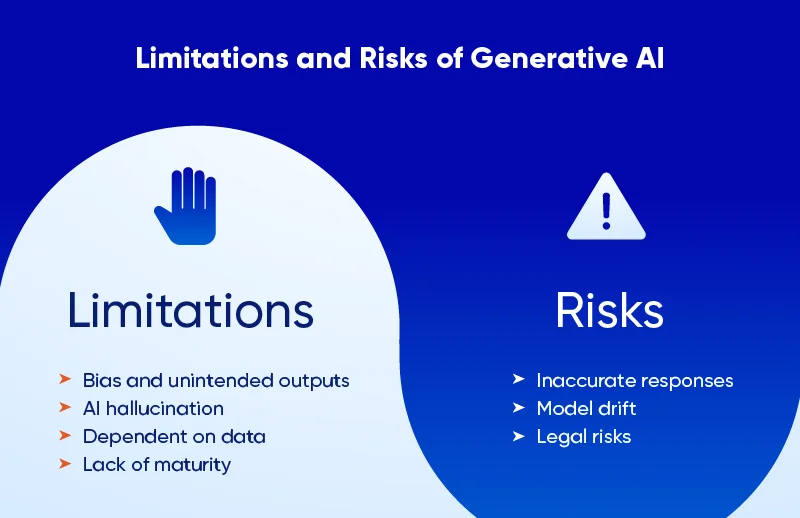 Limitations and Risks of Generative AI

Limitations

➤ Bias and unintended outputs
➤ AI hallucination
➤ Dependent on data
➤ Lack of maturity

Risks

➤ Inaccurate responses
➤ Model drift
➤ Legal risks